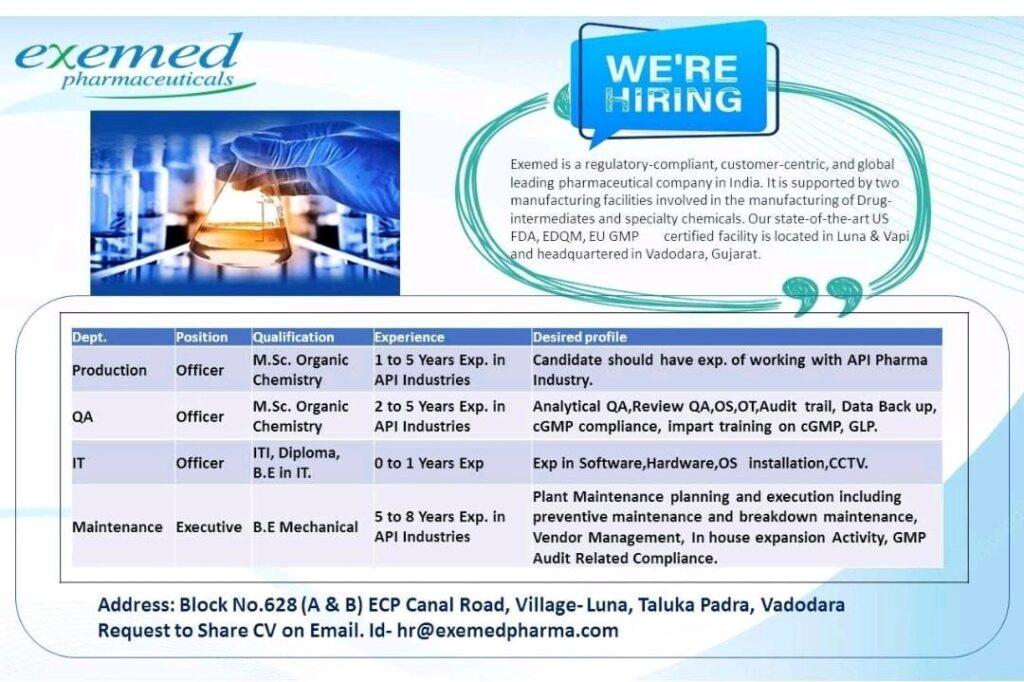 exemed
pharmaceuticals

WE'RE
HIRING

Exemed is a regulatory-compliant, customer-centric, and global leading pharmaceutical company in India. It is supported by two manufacturing facilities involved in the manufacturing of Drug-intermediates and specialty chemicals. Our state-of-the-art US FDA, EDQM, EU GMP certified facility is located in Luna & Vapi and headquartered in Vadodara, Gujarat.

| Dept. | Position | Qualification | Experience | Desired profile |
|---|---|---|---|---|
| Production | Officer | M.Sc. Organic Chemistry | 1 to 5 Years Exp. in API Industries | Candidate should have exp. of working with API Pharma Industry. |
| QA | Officer | M.Sc. Organic Chemistry | 2 to 5 Years Exp. in API Industries | Analytical QA,Review QA,OS,OT,Audit trail, Data Back up, cGMP compliance, impart training on cGMP, GLP. |
| IT | Officer | ITI, Diploma, B.E in IT. | 0 to 1 Years Exp | Exp in Software,Hardware,OS installation,CCTV. |
| Maintenance | Executive | B.E Mechanical | 5 to 8 Years Exp. in API Industries | Plant Maintenance planning and execution including preventive maintenance and breakdown maintenance, Vendor Management, In house expansion Activity, GMP Audit Related Compliance. |

Address: Block No.628 (A & B) ECP Canal Road, Village- Luna, Taluka Padra, Vadodara
Request to Share CV on Email. Id- hr@exemedpharma.com